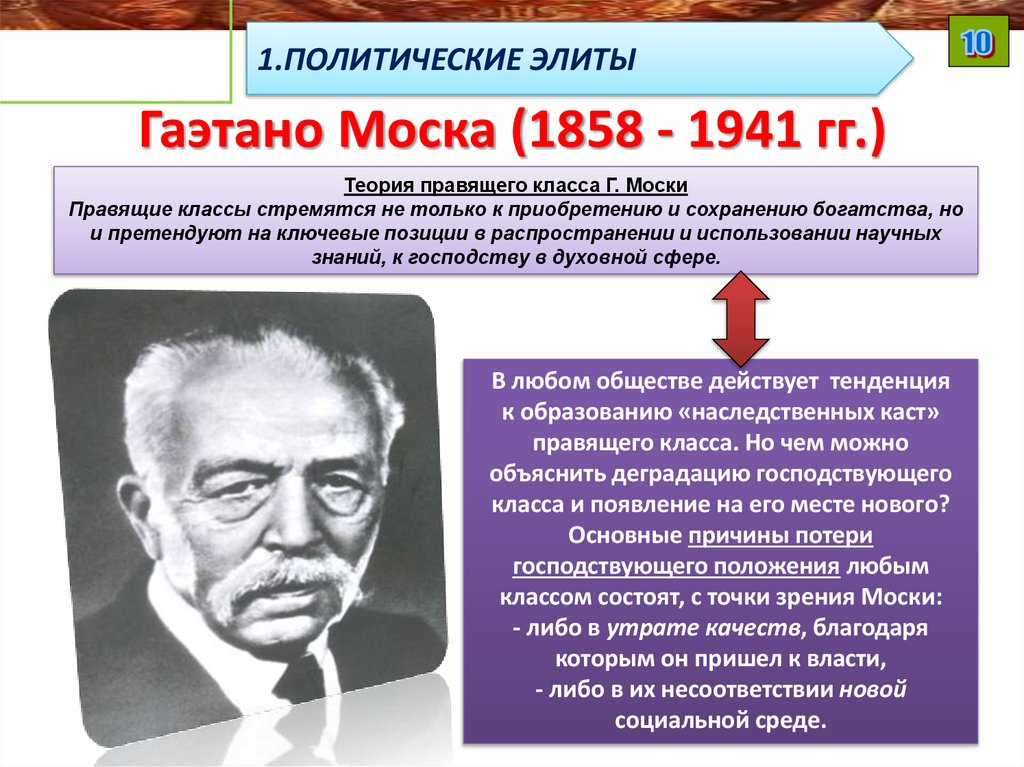 1.ПОЛИТИЧЕСКИЕ ЭЛИТЫ

10

Гаэтано Моска (1858 - 1941 гг.)

Теория правящего класса Г. Моски
Правящие классы стремятся не только к приобретению и сохранению богатства, но и претендуют на ключевые позиции в распространении и использовании научных знаний, к господству в духовной сфере.

В любом обществе действует тенденция к образованию «наследственных каст» правящего класса. Но чем можно объяснить деградацию господствующего класса и появление на его месте нового? Основные причины потери господствующего положения любым классом состоят, с точки зрения Моски:
- либо в утрате качеств, благодаря которым он пришел к власти,
- либо в их несоответствии новой социальной среде.